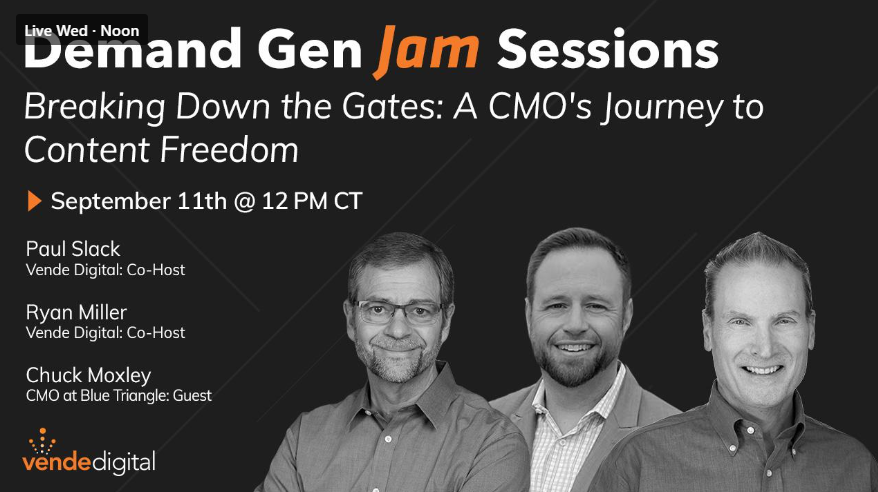 Live Wed · Noon

Demand Gen Jam Sessions

Breaking Down the Gates: A CMO's Journey to Content Freedom

September 11th @ 12 PM CT

Paul Slack
Vende Digital: Co-Host

Ryan Miller
Vende Digital: Co-Host

Chuck Moxley
CMO at Blue Triangle: Guest

vendedigital